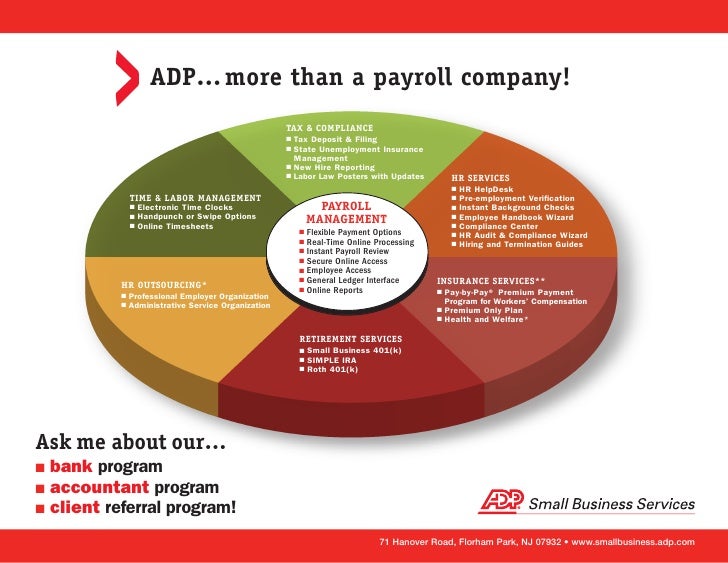 ADP... more than a payroll company!

TAX & COMPLIANCE
■ Tax Deposit & Filing
■ State Unemployment Insurance Management
■ New Hire Reporting
■ Labor Law Posters with Updates

TIME & LABOR MANAGEMENT
■ Electronic Time Clocks
■ Handpunch or Swipe Options
■ Online Timesheets

HR SERVICES
■ HR HelpDesk
■ Pre-employment Verification
■ Instant Background Checks
■ Employee Handbook Wizard
■ Compliance Center
■ HR Audit & Compliance Wizard
■ Hiring and Termination Guides

PAYROLL MANAGEMENT
■ Flexible Payment Options
■ Real-Time Online Processing
■ Instant Payroll Review
■ Secure Online Access
■ Employee Access
■ General Ledger Interface
■ Online Reports

HR OUTSOURCING*
■ Professional Employer Organization
■ Administrative Service Organization

INSURANCE SERVICES**
■ Pay-by-Pay® Premium Payment Program for Workers' Compensation
■ Premium Only Plan
■ Health and Welfare*

RETIREMENT SERVICES
■ Small Business 401(k)
■ SIMPLE IRA
■ Roth 401(k)

Ask me about our...
■ bank program
■ accountant program
■ client referral program!

ADP Small Business Services

71 Hanover Road, Florham Park, NJ 07932 • www.smallbusiness.adp.com